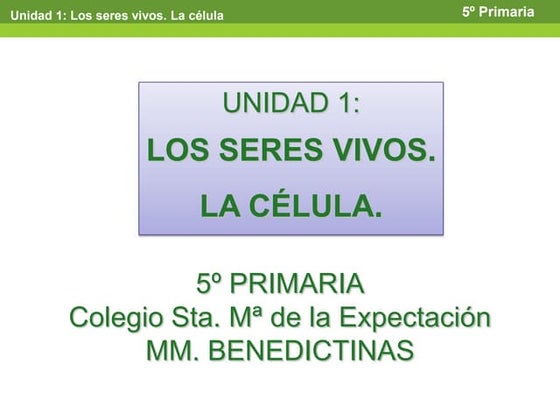 Unidad 1: Los seres vivos. La célula

5º Primaria

UNIDAD 1:
LOS SERES VIVOS.
LA CÉLULA.

5º PRIMARIA
Colegio Sta. Mª de la Expectación
MM. BENEDICTINAS